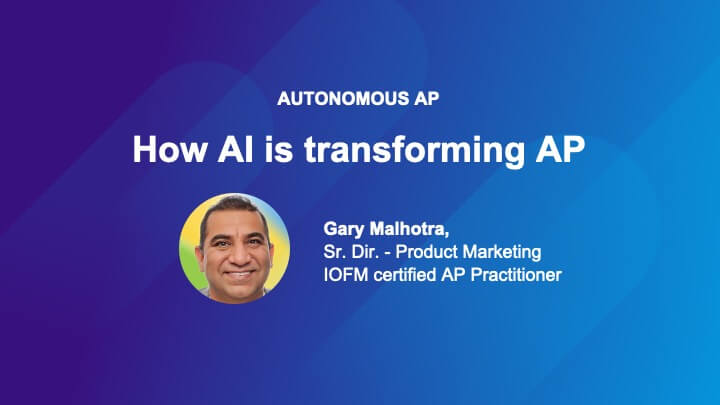 AUTONOMOUS AP

How AI is transforming AP

Gary Malhotra,
Sr. Dir. - Product Marketing
IOFM certified AP Practitioner